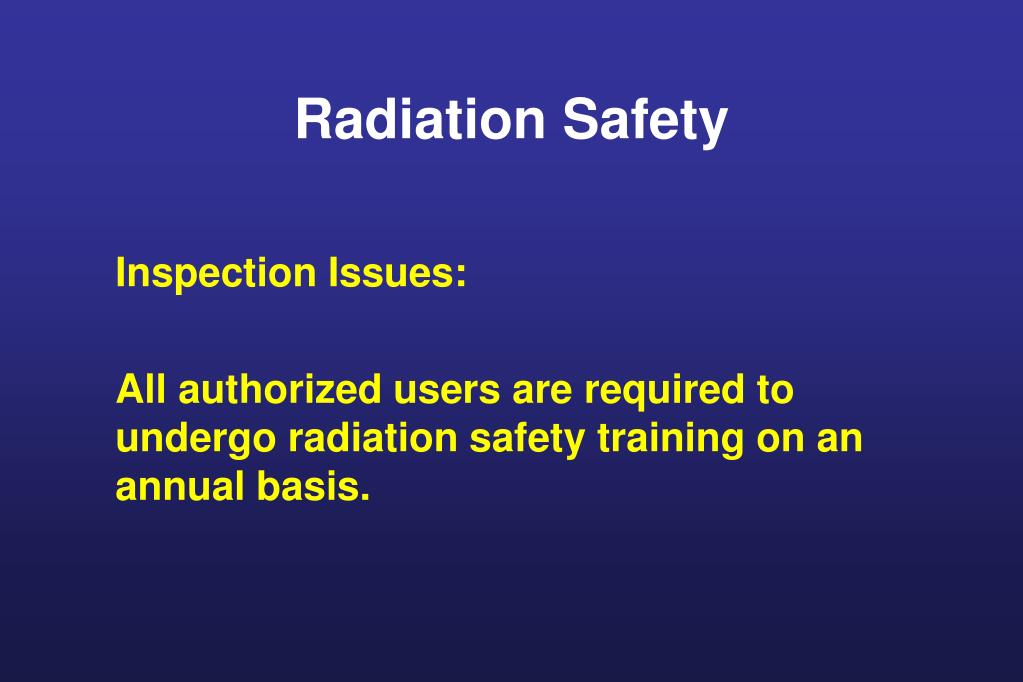 Radiation Safety

Inspection Issues:

All authorized users are required to undergo radiation safety training on an annual basis.